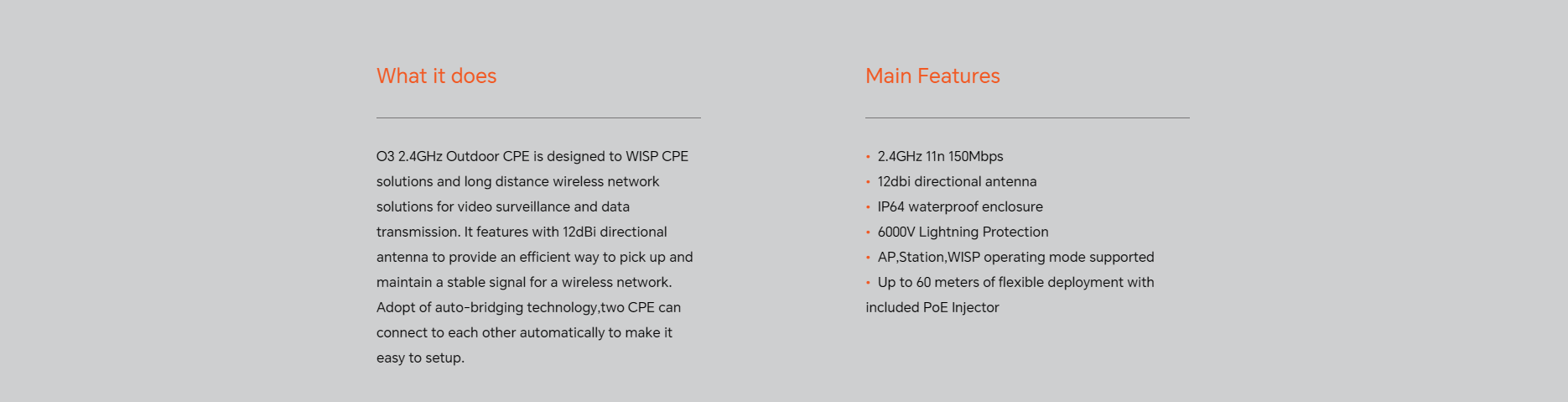 What it does

O3 2.4GHz Outdoor CPE is designed to WISP CPE solutions and long distance wireless network solutions for video surveillance and data transmission. It features with 12dBi directional antenna to provide an efficient way to pick up and maintain a stable signal for a wireless network. Adopt of auto-bridging technology,two CPE can connect to each other automatically to make it easy to setup.

Main Features

• 2.4GHz 11n 150Mbps
• 12dbi directional antenna
• IP64 waterproof enclosure
• 6000V Lightning Protection
• AP,Station,WISP operating mode supported
• Up to 60 meters of flexible deployment with included PoE Injector